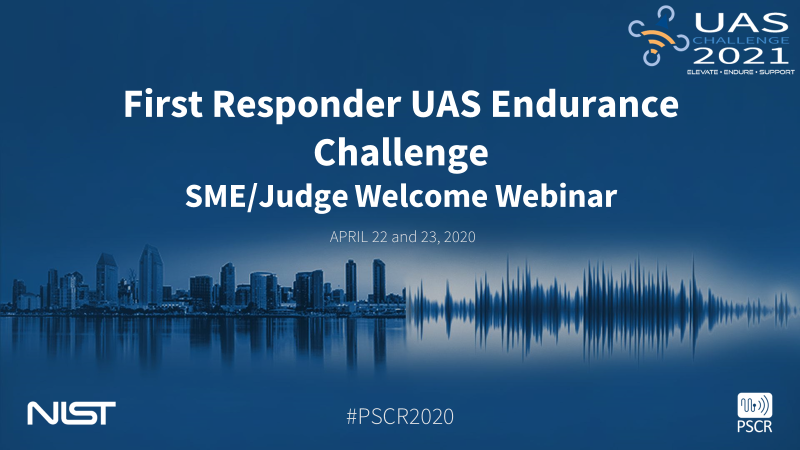 UAS
CHALLENGE
2021
ELEVATE • ENDURE • SUPPORT

First Responder UAS Endurance Challenge
SME/Judge Welcome Webinar

APRIL 22 and 23, 2020

NIST

#PSCR2020

PSCR